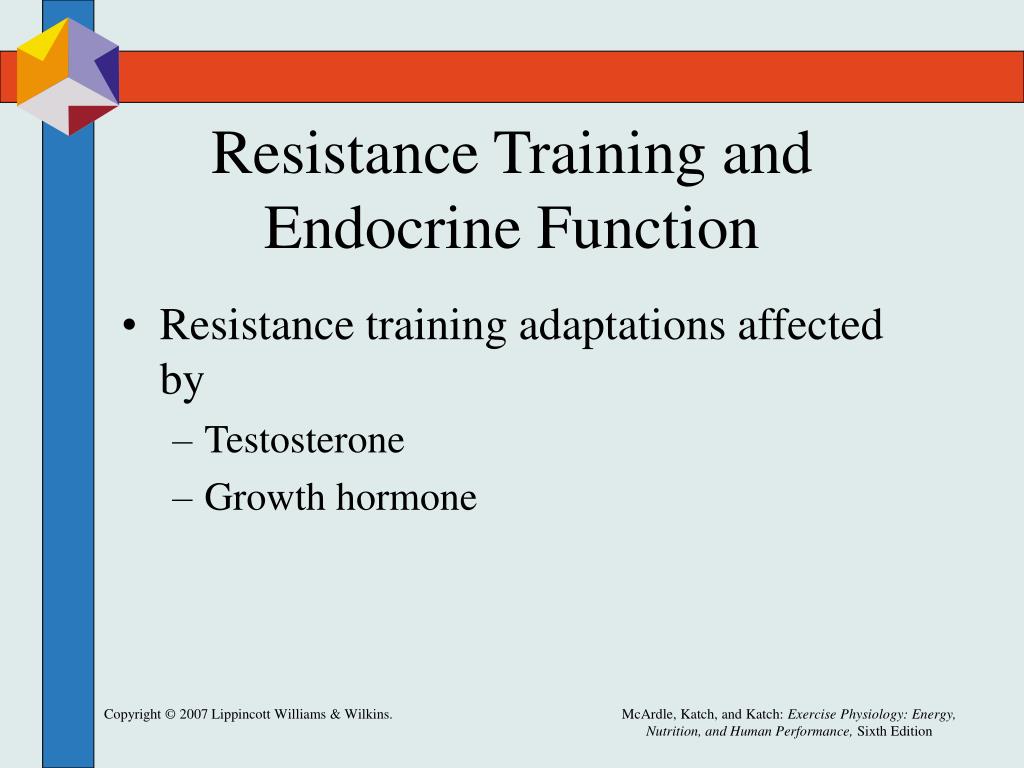 Resistance Training and Endocrine Function

• Resistance training adaptations affected by
– Testosterone
– Growth hormone

Copyright © 2007 Lippincott Williams & Wilkins.

McArdle, Katch, and Katch: Exercise Physiology: Energy, Nutrition, and Human Performance, Sixth Edition